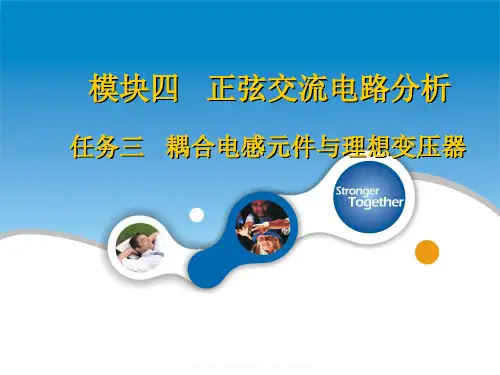 模块四　正弦交流电路分析

任务三　耦合电感元件与理想变压器

Stronger Together